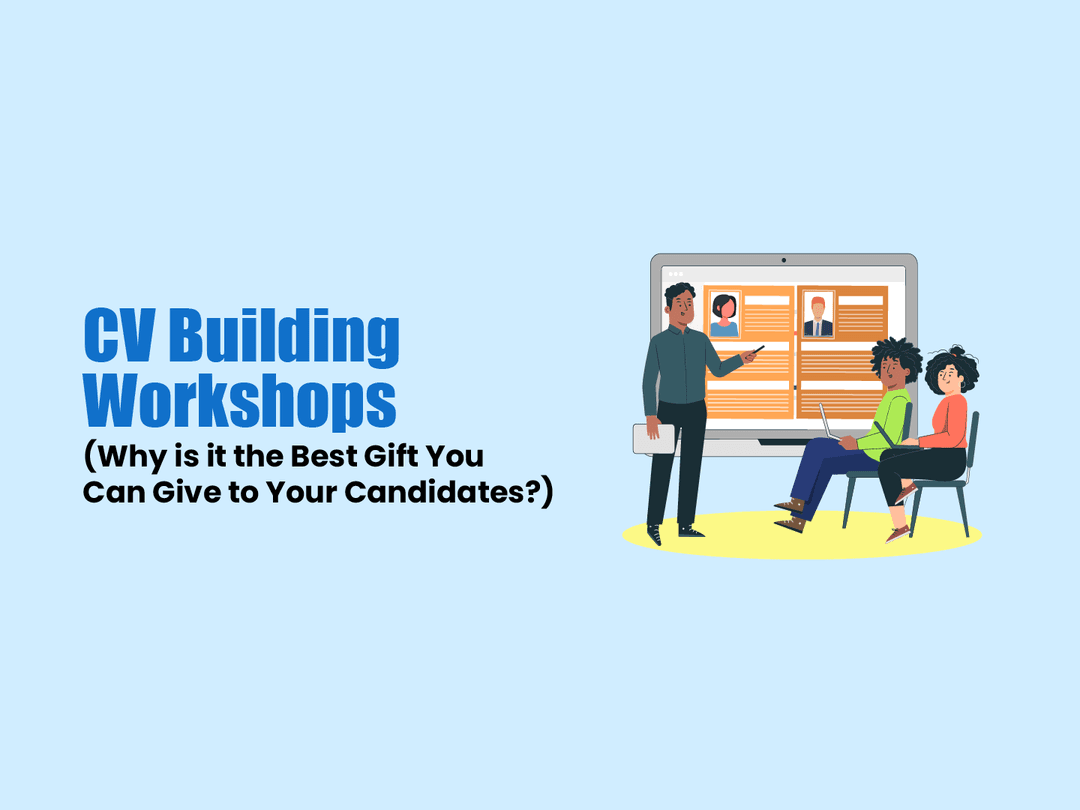 CV Building Workshops
(Why is it the Best Gift You Can Give to Your Candidates?)